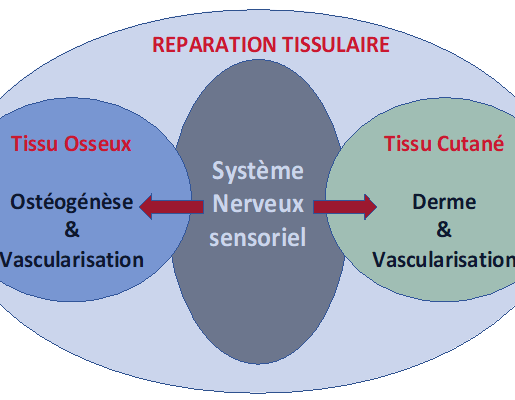 REPARATION TISSULAIRE

Tissu Osseux

Ostéogénèse
&
Vascularisation

Système
Nerveux
sensoriel

Tissu Cutané

Derme
&
Vascularisation